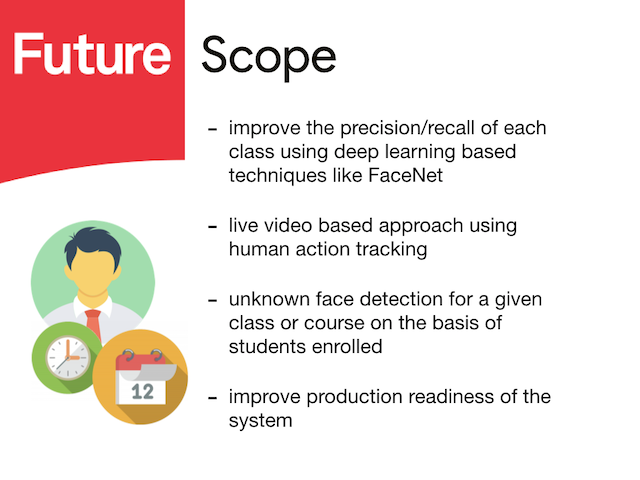 Future Scope

- improve the precision/recall of each class using deep learning based techniques like FaceNet

- live video based approach using human action tracking

- unknown face detection for a given class or course on the basis of students enrolled

- improve production readiness of the system

12